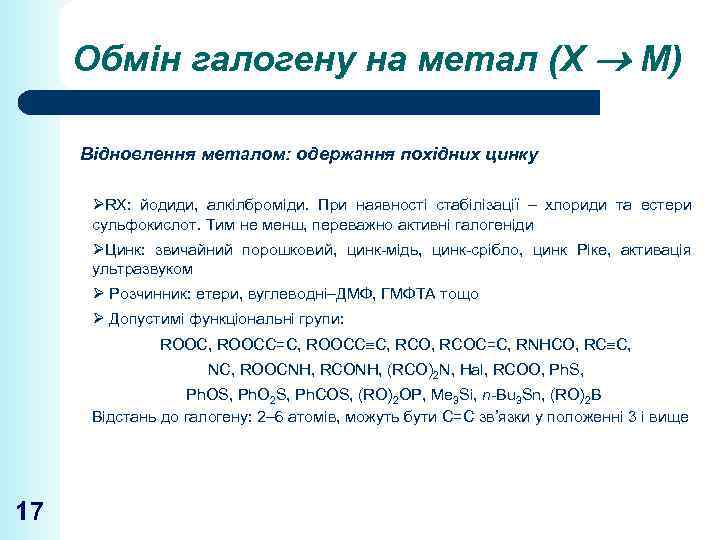 Обмін галогену на метал (X $\rightarrow$ M)

Відновлення металом: одержання похідних цинку

➢RX: йодиди, алкілброміди. При наявності стабілізації – хлориди та естери сульфокислот. Тим не менш, переважно активні галогеніди

➢Цинк: звичайний порошковий, цинк-мідь, цинк-срібло, цинк Ріке, активація ультразвуком

➢ Розчинник: етери, вуглеводні–ДМФ, ГМФТА тощо

➢ Допустимі функціональні групи:

ROOC, ROOCC=C, ROOCC≡C, RCO, RCOC=C, RNHCO, RC≡C, NC, ROOCNH, RCONH, $(RCO)_2N$, Hal, RCOO, PhS, PhOS, $PhO_2S$, PhCOS, $(RO)_2OP$, $Me_3Si$, $n$-$Bu_3Sn$, $(RO)_2B$

Відстань до галогену: 2–6 атомів, можуть бути C=C зв'язки у положенні 3 і вище

17